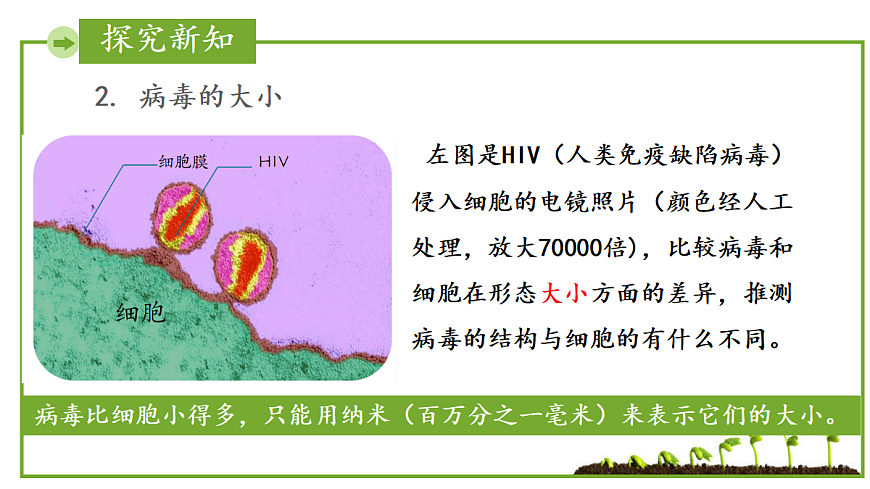 探究新知

2. 病毒的大小

细胞膜
HIV
细胞

左图是HIV（人类免疫缺陷病毒）侵入细胞的电镜照片（颜色经人工处理，放大70000倍），比较病毒和细胞在形态大小方面的差异，推测病毒的结构与细胞的有什么不同。

病毒比细胞小得多，只能用纳米（百万分之一毫米）来表示它们的大小。